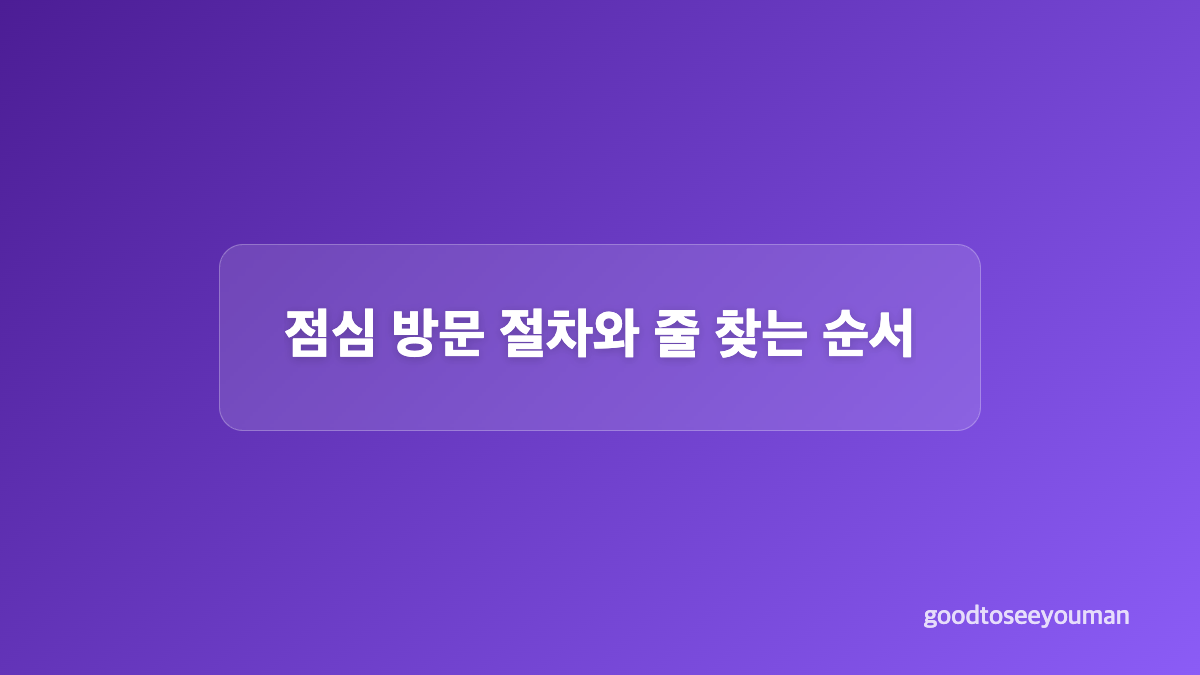 점심 방문 절차와 줄 찾는 순서

goodtoseeyouman